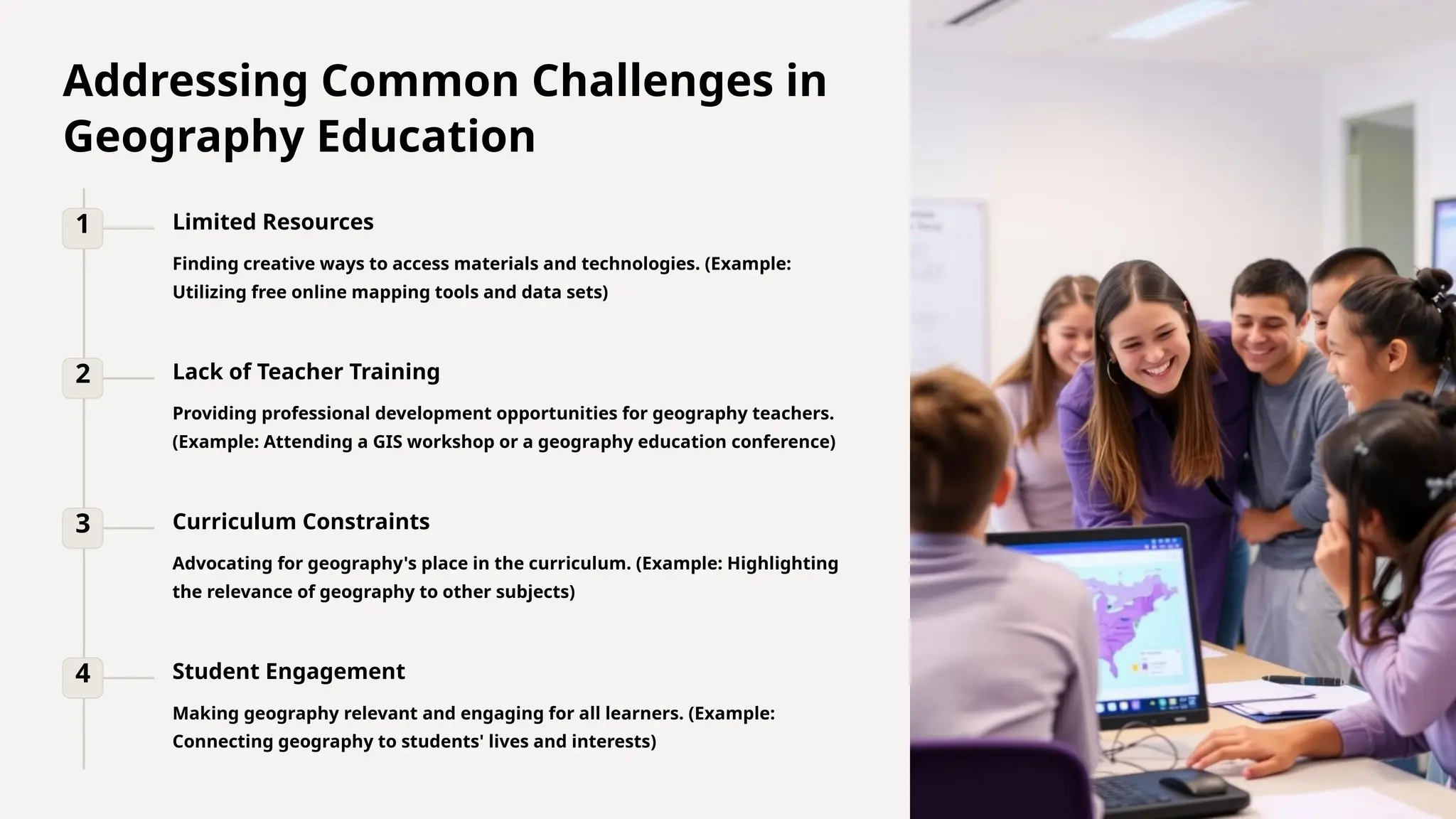 Addressing Common Challenges in Geography Education

1

Limited Resources

Finding creative ways to access materials and technologies. (Example: Utilizing free online mapping tools and data sets)

2

Lack of Teacher Training

Providing professional development opportunities for geography teachers. (Example: Attending a GIS workshop or a geography education conference)

3

Curriculum Constraints

Advocating for geography's place in the curriculum. (Example: Highlighting the relevance of geography to other subjects)

4

Student Engagement

Making geography relevant and engaging for all learners. (Example: Connecting geography to students' lives and interests)